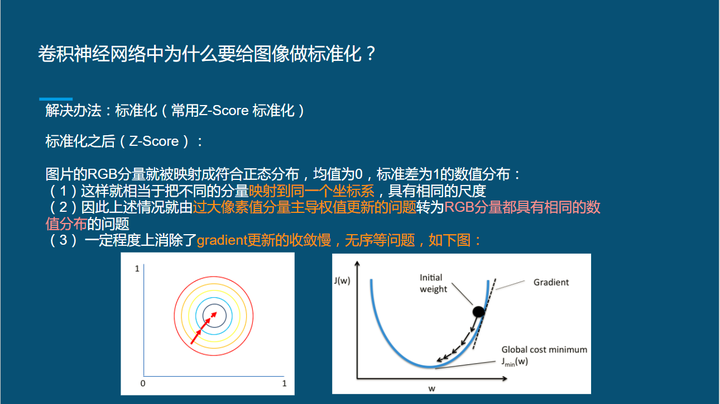 卷积神经网络中为什么要给图像做标准化？

解决办法：标准化（常用Z-Score 标准化）

标准化之后（Z-Score）：

图片的RGB分量就被映射成符合正态分布，均值为0，标准差为1的数值分布：
（1）这样就相当于把不同的分量映射到同一个坐标系，具有相同的尺度
（2）因此上述情况就由过大像素值分量主导权值更新的问题转为RGB分量都具有相同的数值分布的问题
（3）一定程度上消除了gradient更新的收敛慢，无序等问题，如下图：

1
0
1

J(w)
Initial weight
Gradient
Global cost minimum
$J_{min}(w)$
w